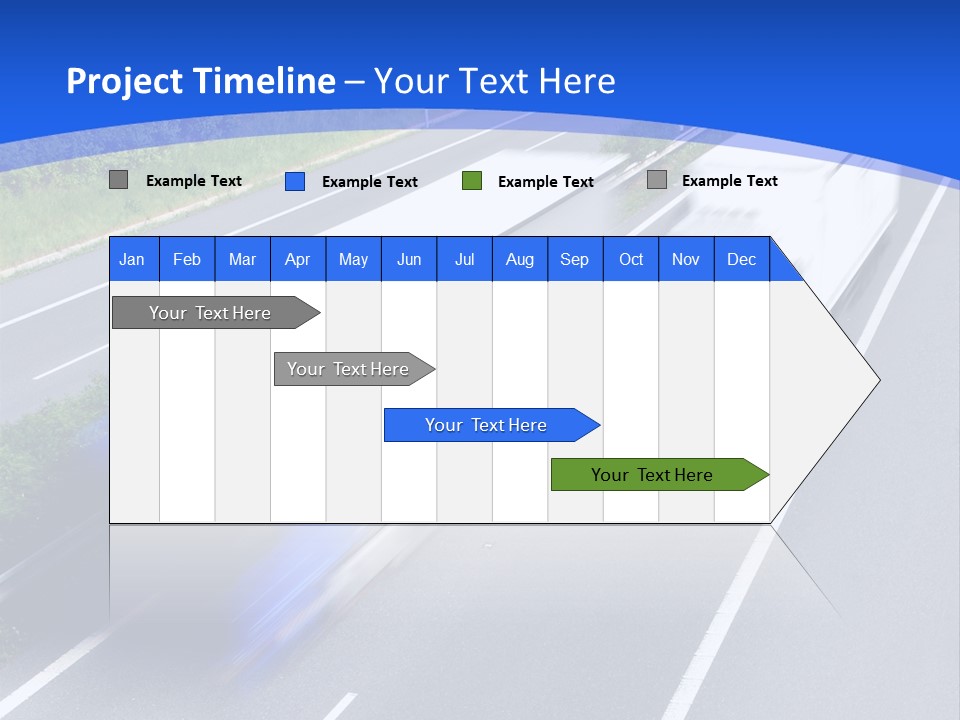 Project Timeline – Your Text Here

Example Text
Example Text
Example Text
Example Text

| Jan | Feb | Mar | Apr | May | Jun | Jul | Aug | Sep | Oct | Nov | Dec |
|---|---|---|---|---|---|---|---|---|---|---|---|

Your Text Here
Your Text Here
Your Text Here
Your Text Here